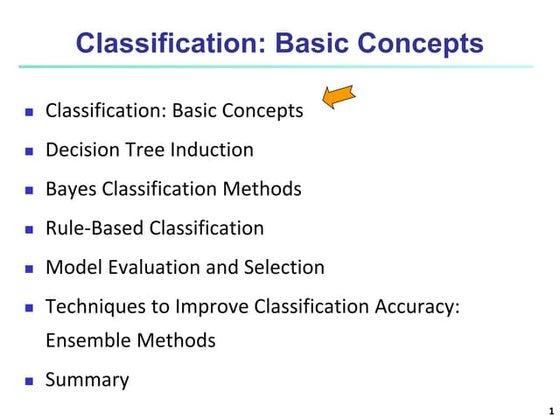 Classification: Basic Concepts

- Classification: Basic Concepts
- Decision Tree Induction
- Bayes Classification Methods
- Rule-Based Classification
- Model Evaluation and Selection
- Techniques to Improve Classification Accuracy: Ensemble Methods
- Summary

1